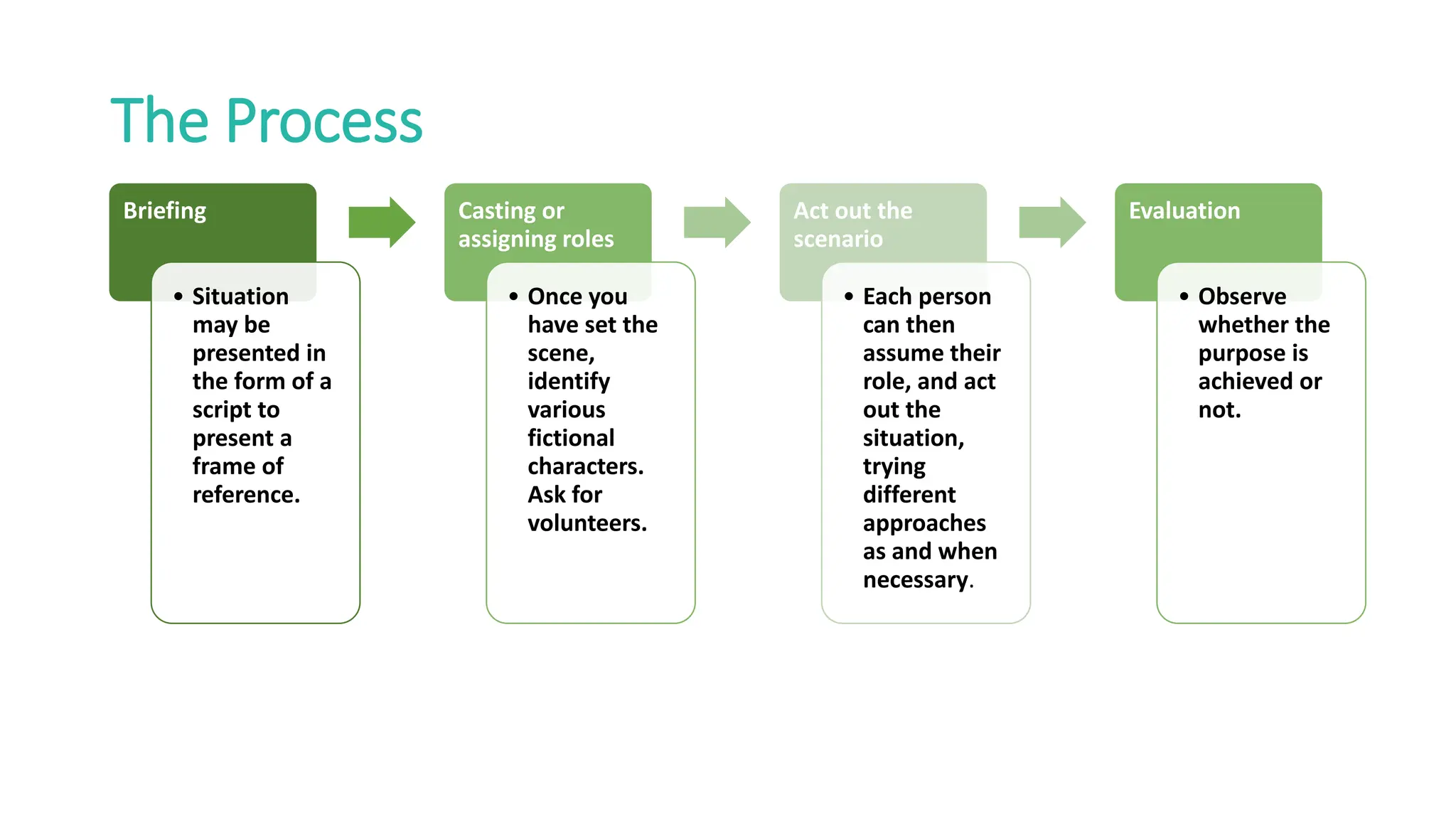 The Process

Briefing

• Situation may be presented in the form of a script to present a frame of reference.

Casting or assigning roles

• Once you have set the scene, identify various fictional characters. Ask for volunteers.

Act out the scenario

• Each person can then assume their role, and act out the situation, trying different approaches as and when necessary.

Evaluation

• Observe whether the purpose is achieved or not.